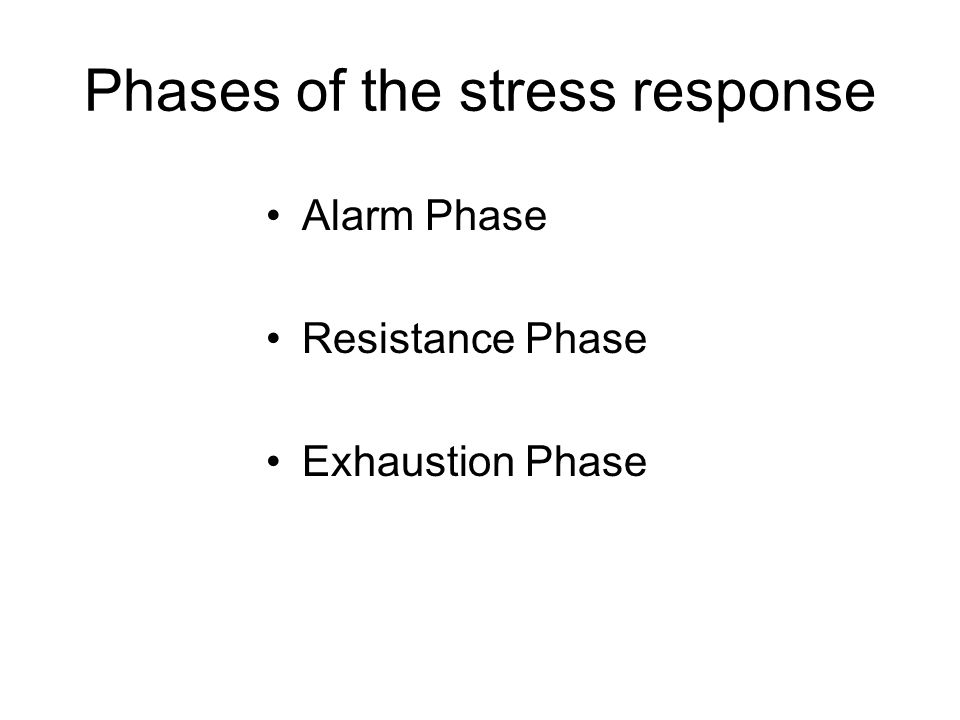 Phases of the stress response

• Alarm Phase

• Resistance Phase

• Exhaustion Phase